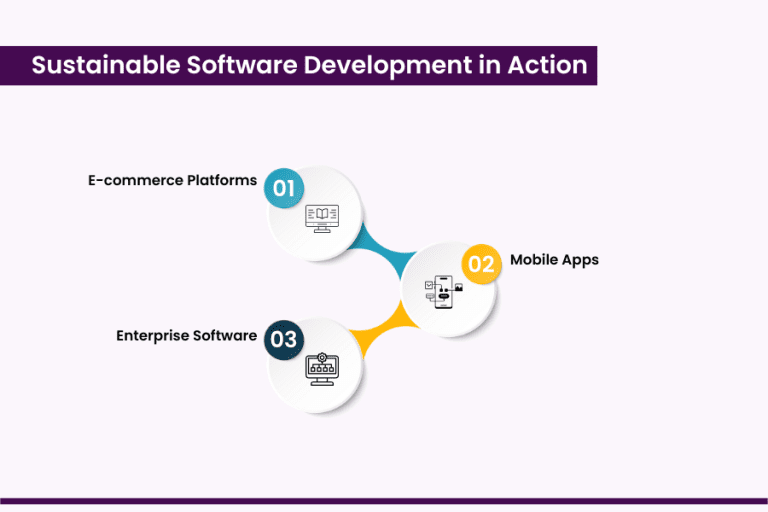 Sustainable Software Development in Action

E-commerce Platforms 01

02 Mobile Apps

Enterprise Software 03